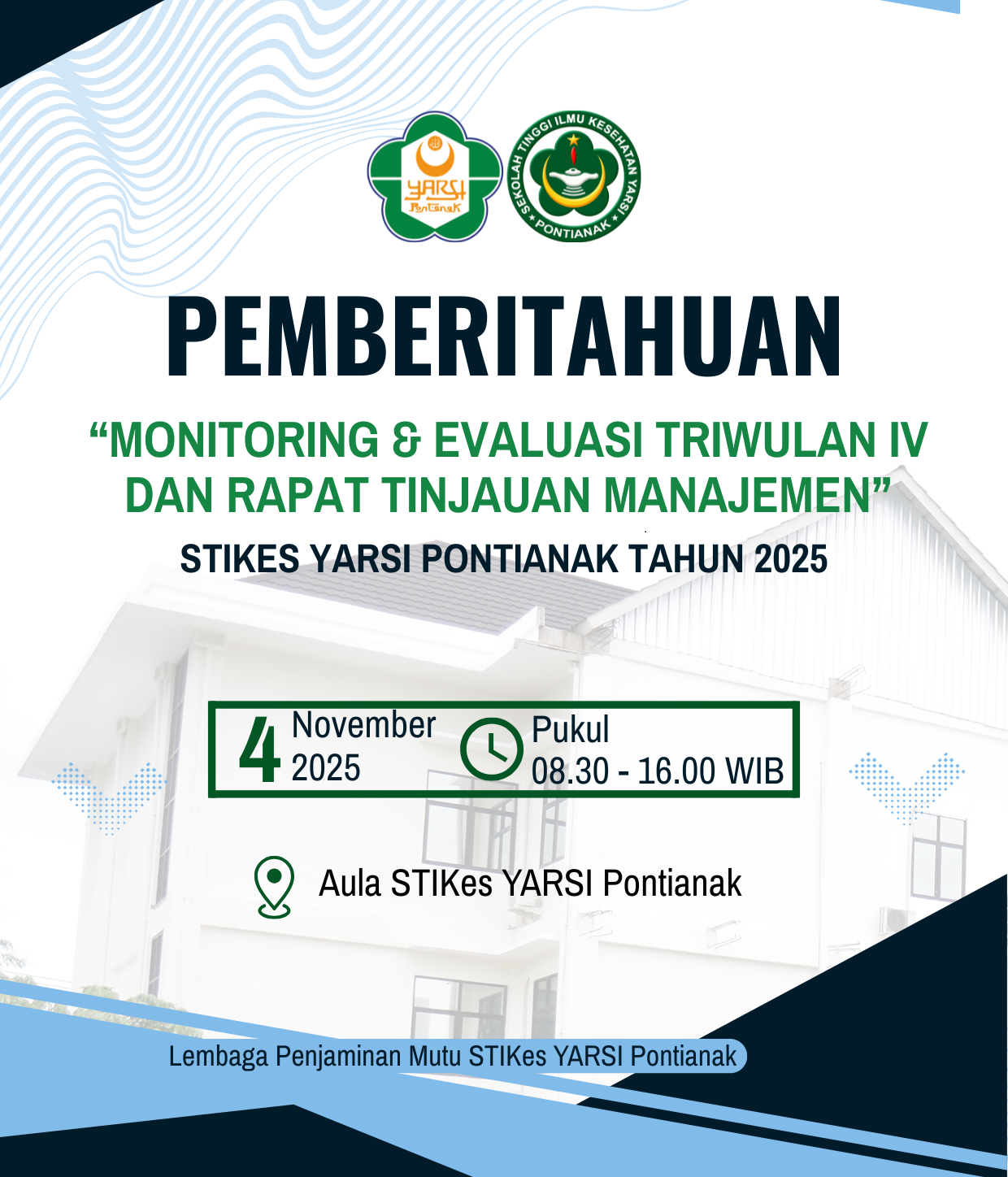 YARSI Pontianak

SEKOLAH TINGGI ILMU KESEHATAN YARSI
PONTIANAK

PEMBERITAHUAN

“MONITORING & EVALUASI TRIWULAN IV DAN RAPAT TINJAUAN MANAJEMEN”

STIKES YARSI PONTIANAK TAHUN 2025

4 November 2025

Pukul 08.30 - 16.00 WIB

Aula STIKes YARSI Pontianak

Lembaga Penjaminan Mutu STIKes YARSI Pontianak